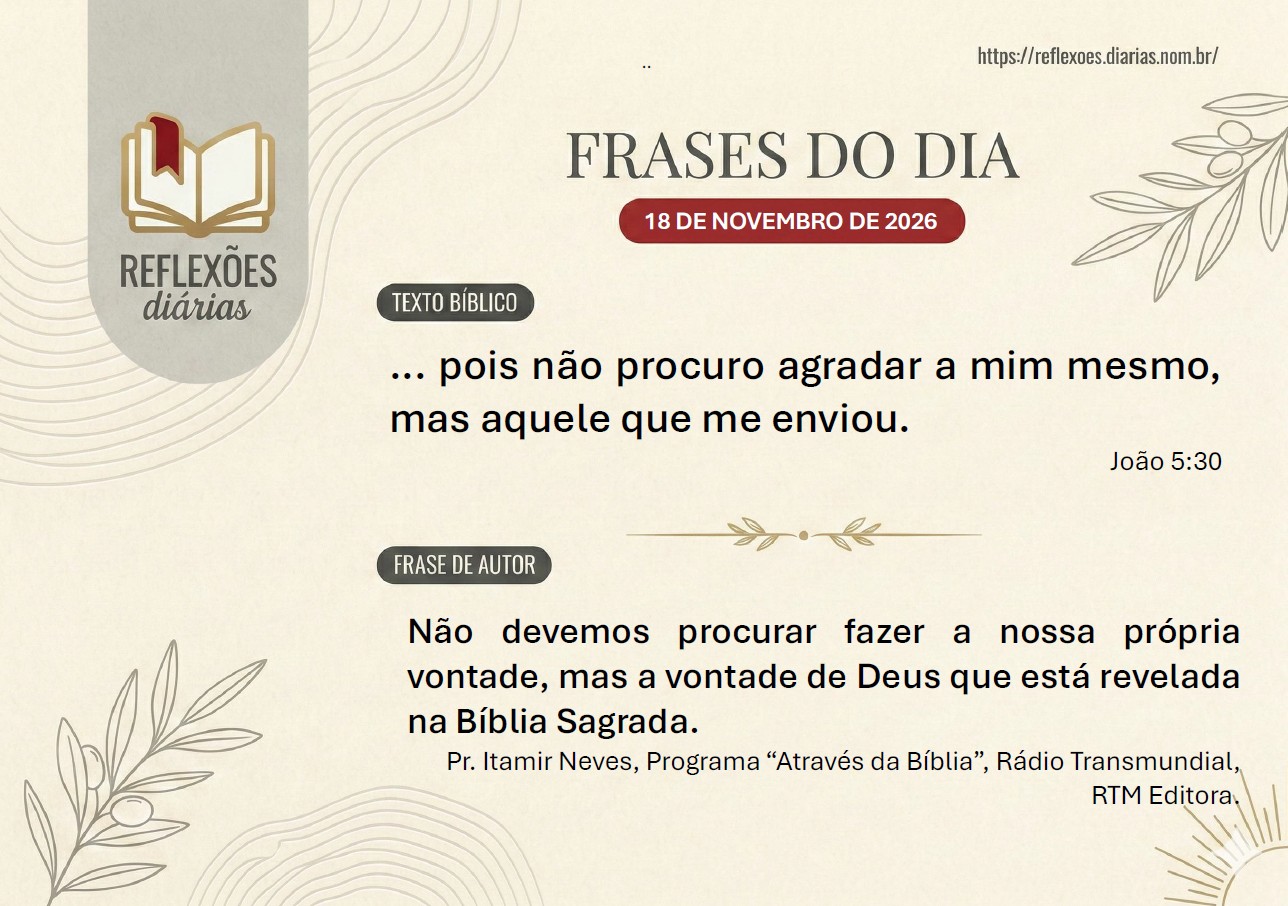 REFLEXÕES
diárias

..

https://reflexoes.diarias.nom.br/

FRASES DO DIA

18 DE NOVEMBRO DE 2026

TEXTO BÍBLICO

... pois não procuro agradar a mim mesmo, mas aquele que me enviou.

João 5:30

FRASE DE AUTOR

Não devemos procurar fazer a nossa própria vontade, mas a vontade de Deus que está revelada na Bíblia Sagrada.

Pr. Itamir Neves, Programa “Através da Bíblia”, Rádio Transmundial, RTM Editora.